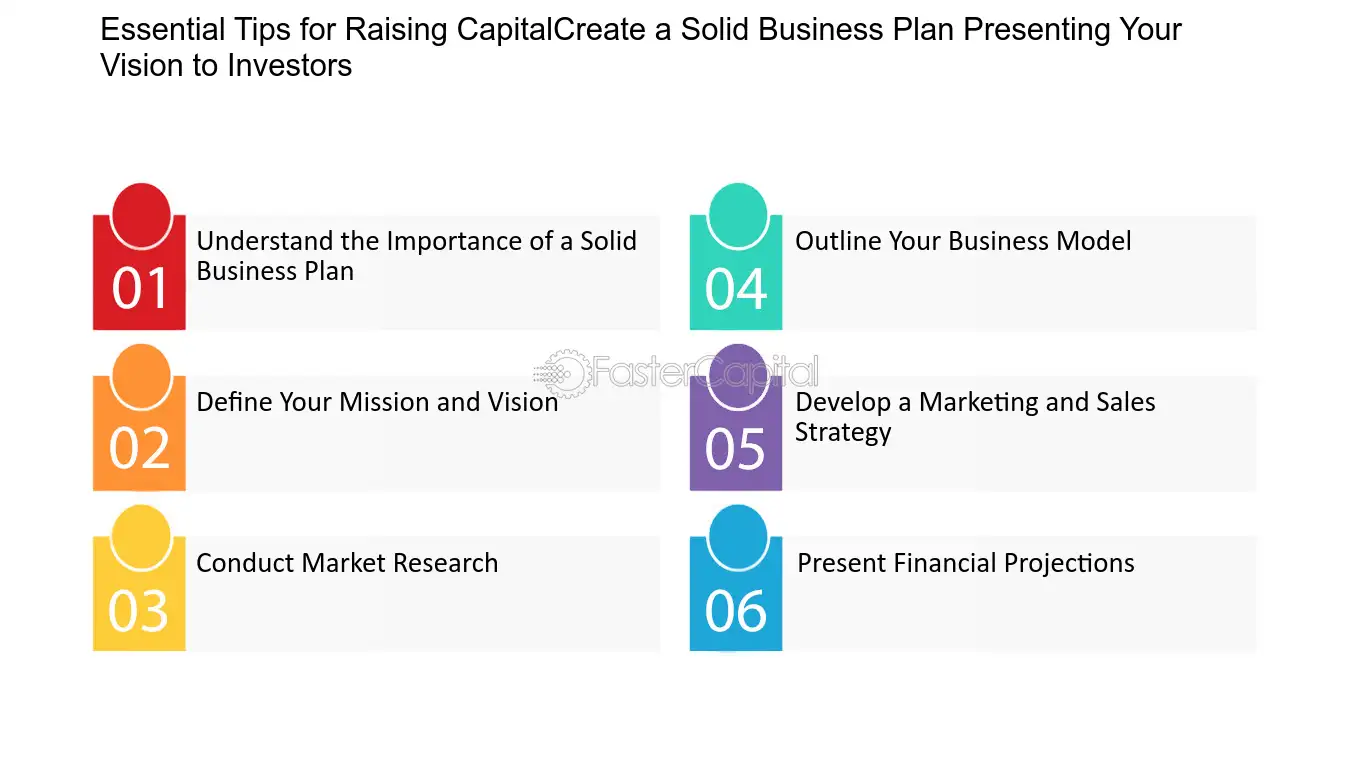 Essential Tips for Raising CapitalCreate a Solid Business Plan Presenting Your Vision to Investors

01
Understand the Importance of a Solid Business Plan

02
Define Your Mission and Vision

03
Conduct Market Research

04
Outline Your Business Model

05
Develop a Marketing and Sales Strategy

06
Present Financial Projections

FasterCapital